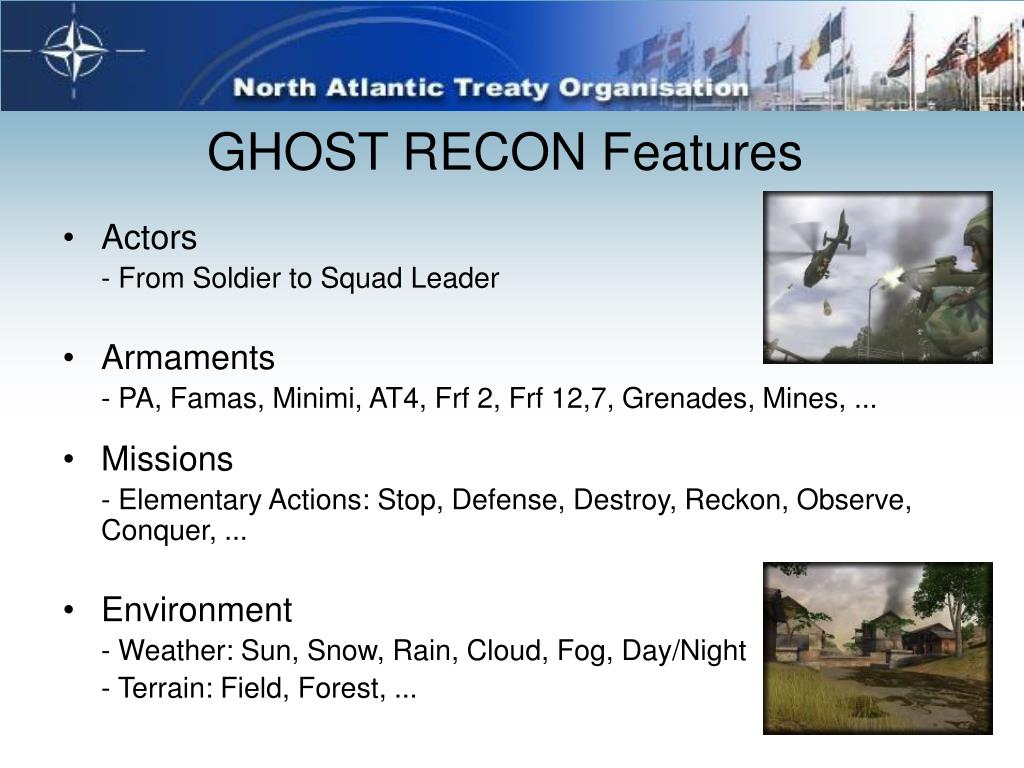 North Atlantic Treaty Organisation

GHOST RECON Features

• Actors
- From Soldier to Squad Leader

• Armaments
- PA, Famas, Minimi, AT4, Frf 2, Frf 12,7, Grenades, Mines, ...

• Missions
- Elementary Actions: Stop, Defense, Destroy, Reckon, Observe, Conquer, ...

• Environment
- Weather: Sun, Snow, Rain, Cloud, Fog, Day/Night
- Terrain: Field, Forest, ...